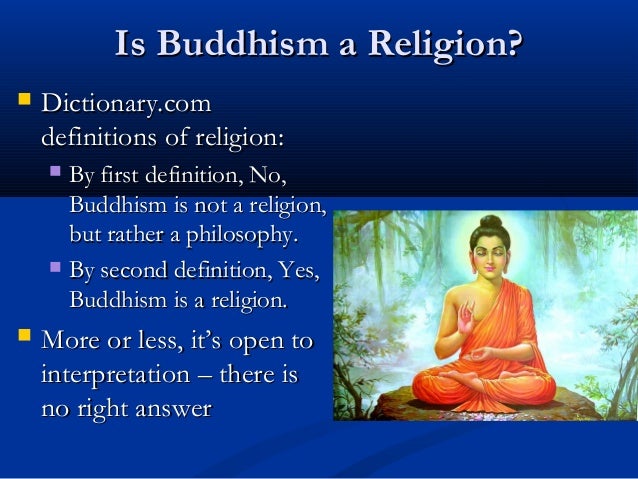 Is Buddhism a Religion?

Dictionary.com definitions of religion:

By first definition, No, Buddhism is not a religion, but rather a philosophy.

By second definition, Yes, Buddhism is a religion.

More or less, it's open to interpretation – there is no right answer